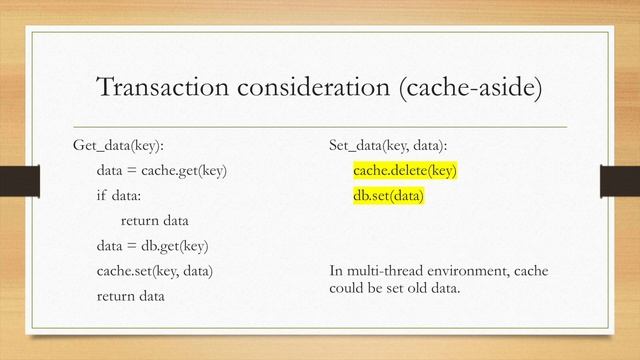 Transaction consideration (cache-aside)

Get_data(key):
data = cache.get(key)
if data:
return data
data = db.get(key)
cache.set(key, data)
return data

Set_data(key, data):
cache.delete(key)
db.set(data)

In multi-thread environment, cache could be set old data.